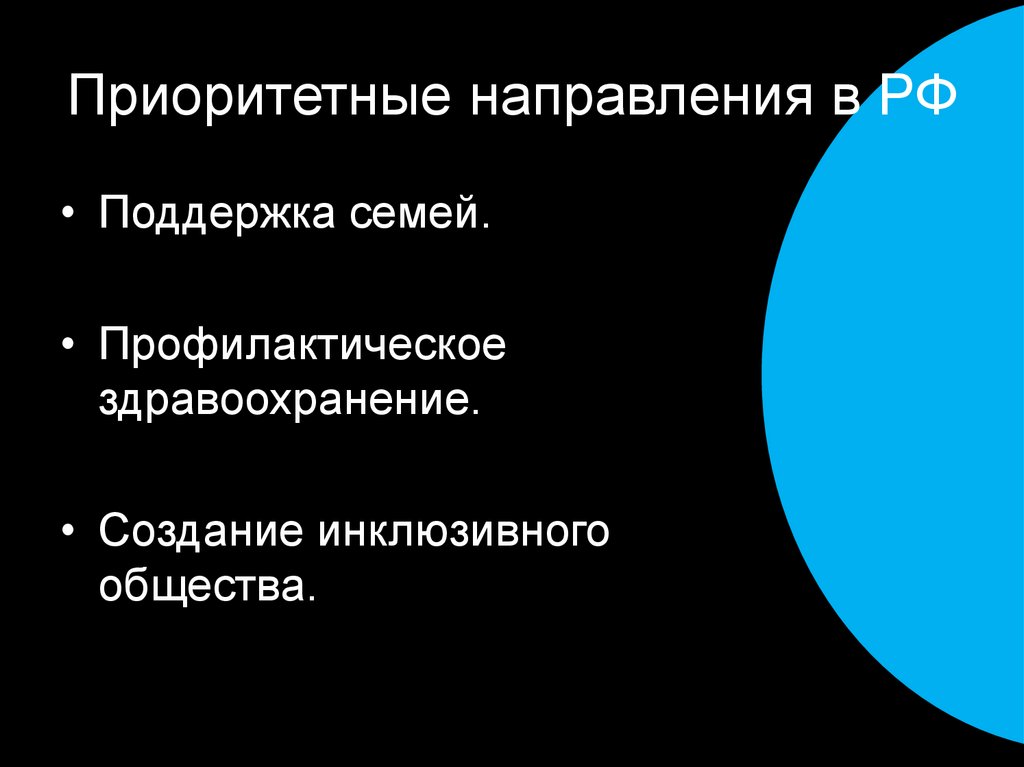 Приоритетные направления в РФ

• Поддержка семей.

• Профилактическое здравоохранение.

• Создание инклюзивного общества.